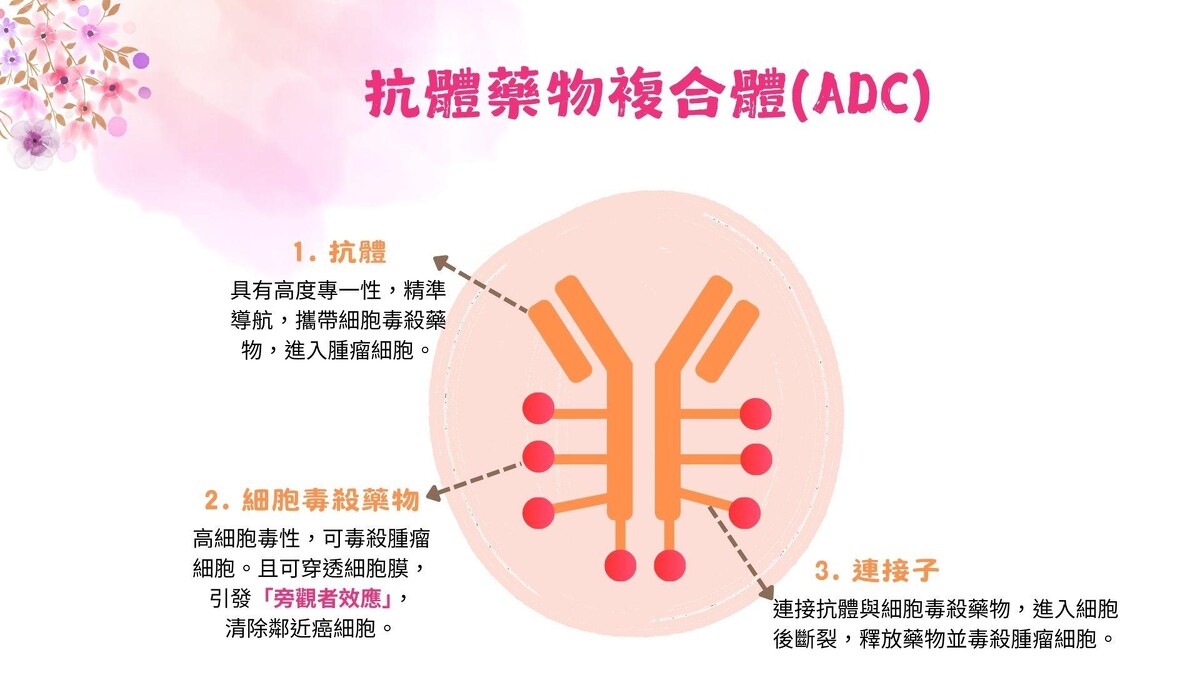 抗體藥物複合體(ADC)

1. 抗體

具有高度專一性，精準導航，攜帶細胞毒殺藥物，進入腫瘤細胞。

2. 細胞毒殺藥物

高細胞毒性，可毒殺腫瘤細胞。且可穿透細胞膜，引發「旁觀者效應」，清除鄰近癌細胞。

3. 連接子

連接抗體與細胞毒殺藥物，進入細胞後斷裂，釋放藥物並毒殺腫瘤細胞。